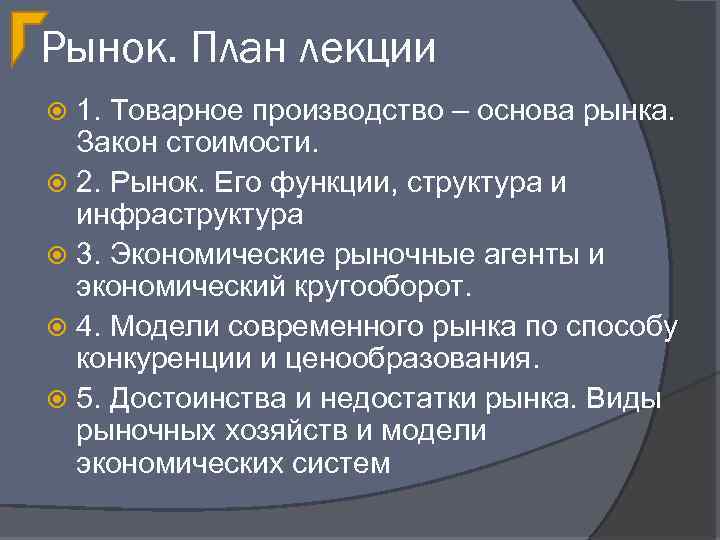 Рынок. План лекции

1. Товарное производство – основа рынка. Закон стоимости.

2. Рынок. Его функции, структура и инфраструктура

3. Экономические рыночные агенты и экономический кругооборот.

4. Модели современного рынка по способу конкуренции и ценообразования.

5. Достоинства и недостатки рынка. Виды рыночных хозяйств и модели экономических систем